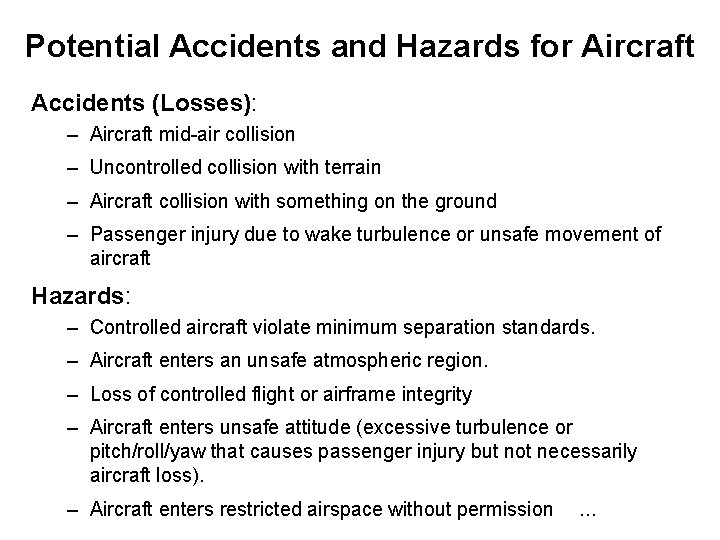 Potential Accidents and Hazards for Aircraft

Accidents (Losses):

– Aircraft mid-air collision

– Uncontrolled collision with terrain

– Aircraft collision with something on the ground

– Passenger injury due to wake turbulence or unsafe movement of aircraft

Hazards:

– Controlled aircraft violate minimum separation standards.

– Aircraft enters an unsafe atmospheric region.

– Loss of controlled flight or airframe integrity

– Aircraft enters unsafe attitude (excessive turbulence or pitch/roll/yaw that causes passenger injury but not necessarily aircraft loss).

– Aircraft enters restricted airspace without permission ...